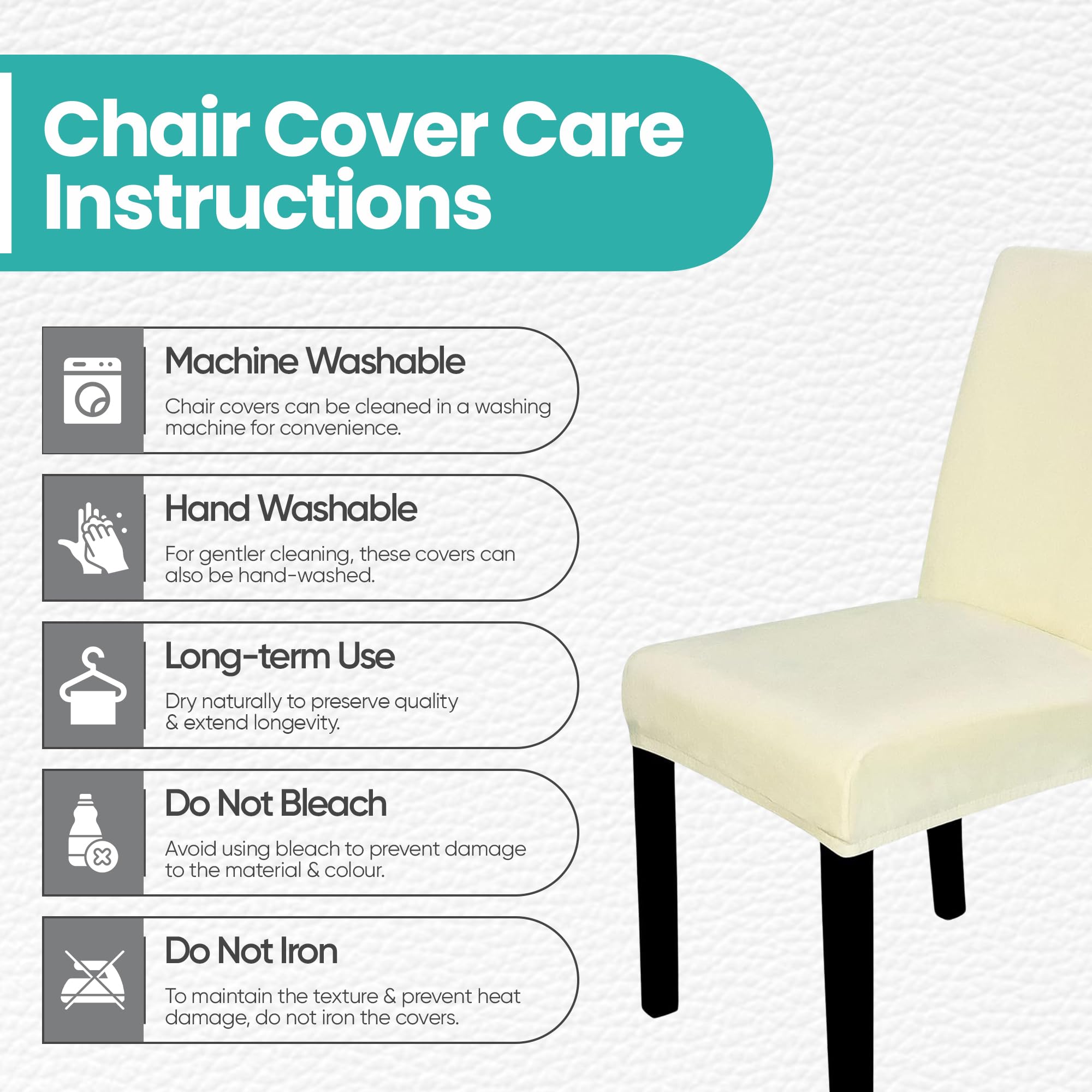 Chair Cover Care Instructions

Machine Washable

Chair covers can be cleaned in a washing machine for convenience.

Hand Washable

For gentler cleaning, these covers can also be hand-washed.

Long-term Use

Dry naturally to preserve quality & extend longevity.

Do Not Bleach

Avoid using bleach to prevent damage to the material & colour.

Do Not Iron

To maintain the texture & prevent heat damage, do not iron the covers.